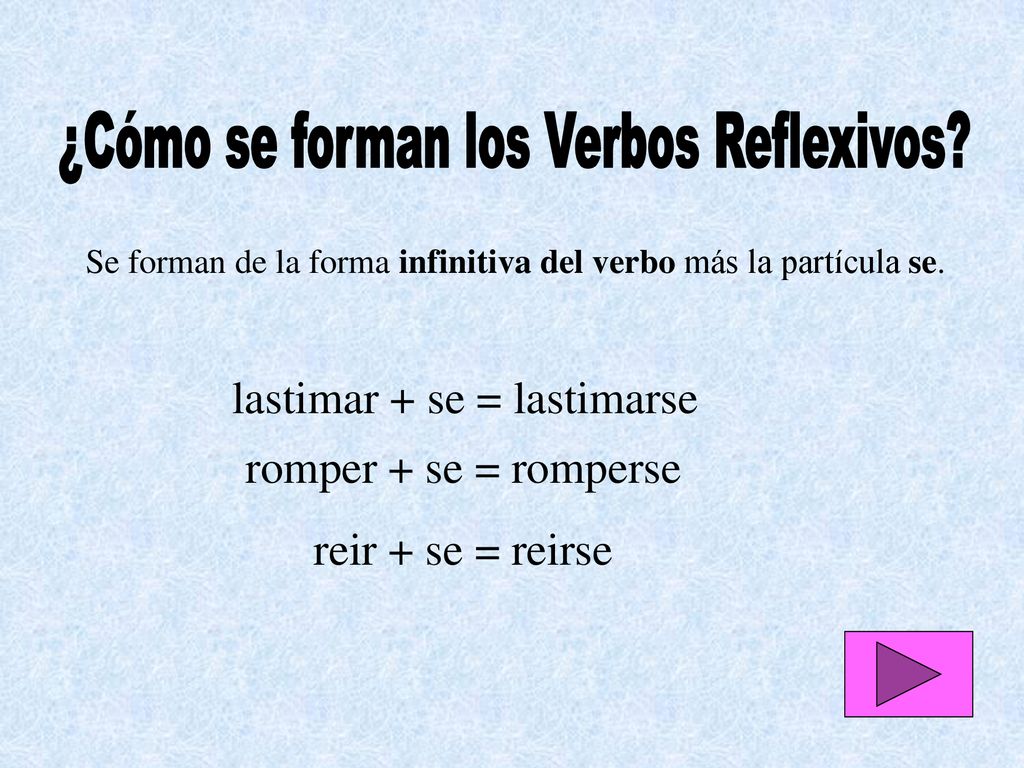 ¿Cómo se forman los Verbos Reflexivos?

Se forman de la forma infinitiva del verbo más la partícula se.

lastimar + se = lastimarse

romper + se = romperse

reir + se = reirse